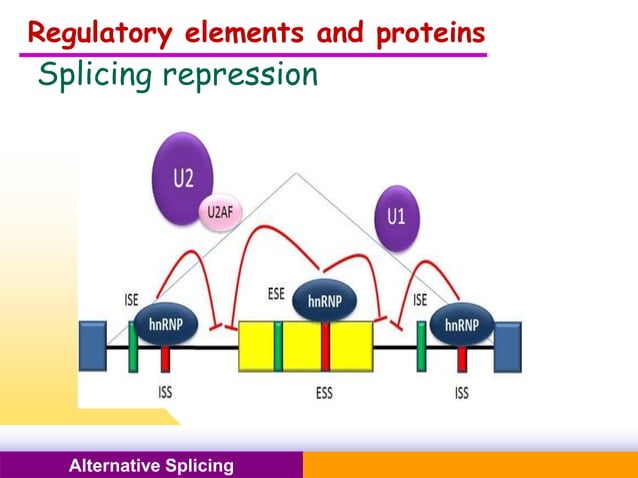 Regulatory elements and proteins

Splicing repression

U2

U2AF

U1

ISE

hnRNP

ESE

hnRNP

ISE

hnRNP

ISS

ESS

ISS

Alternative Splicing